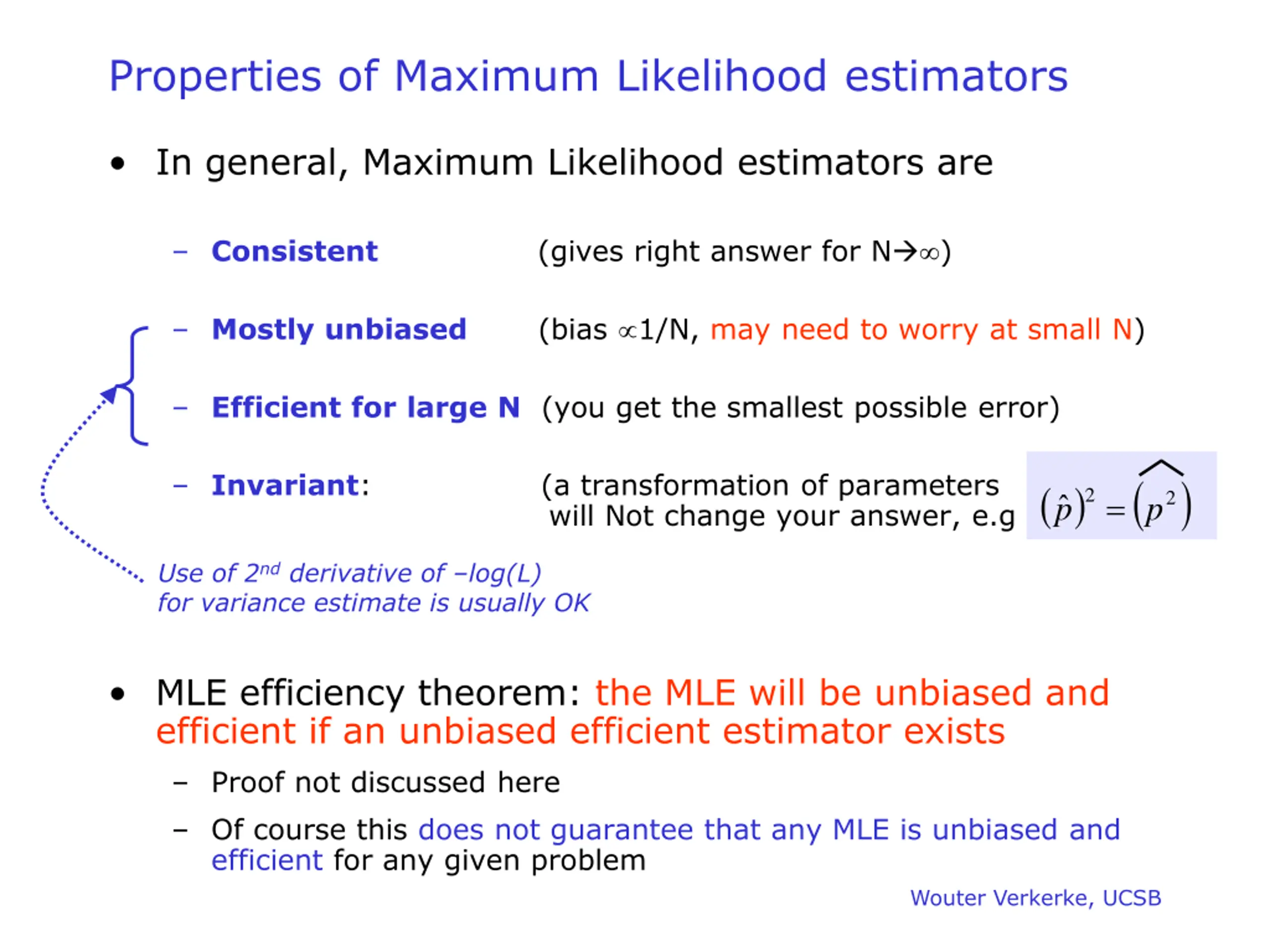 Properties of Maximum Likelihood estimators

• In general, Maximum Likelihood estimators are

– Consistent (gives right answer for N→∞)

– Mostly unbiased (bias ∝1/N, may need to worry at small N)

– Efficient for large N (you get the smallest possible error)

– Invariant: (a transformation of parameters will Not change your answer, e.g $(\hat{p})^2 = \widehat{(p^2)}$

Use of 2nd derivative of –log(L) for variance estimate is usually OK

• MLE efficiency theorem: the MLE will be unbiased and efficient if an unbiased efficient estimator exists

– Proof not discussed here

– Of course this does not guarantee that any MLE is unbiased and efficient for any given problem

Wouter Verkerke, UCSB